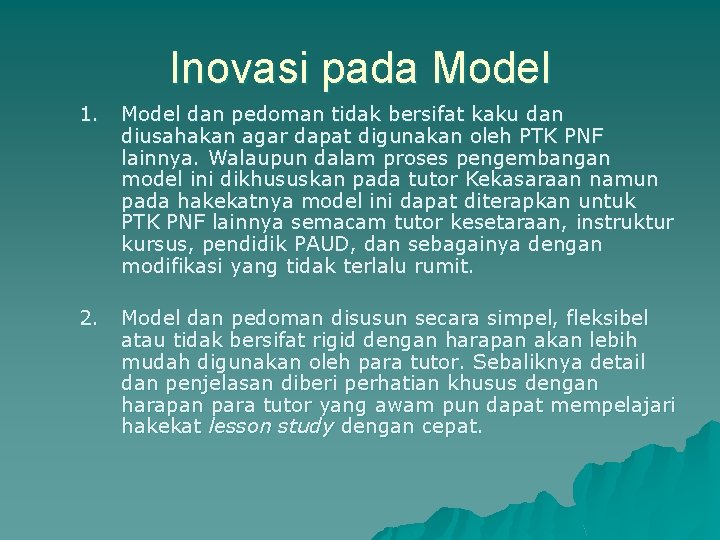 Inovasi pada Model

1. Model dan pedoman tidak bersifat kaku dan diusahakan agar dapat digunakan oleh PTK PNF lainnya. Walaupun dalam proses pengembangan model ini dikhususkan pada tutor Kekasaraan namun pada hakekatnya model ini dapat diterapkan untuk PTK PNF lainnya semacam tutor kesetaraan, instruktur kursus, pendidik PAUD, dan sebagainya dengan modifikasi yang tidak terlalu rumit.

2. Model dan pedoman disusun secara simpel, fleksibel atau tidak bersifat rigid dengan harapan akan lebih mudah digunakan oleh para tutor. Sebaliknya detail dan penjelasan diberi perhatian khusus dengan harapan para tutor yang awam pun dapat mempelajari hakekat lesson study dengan cepat.